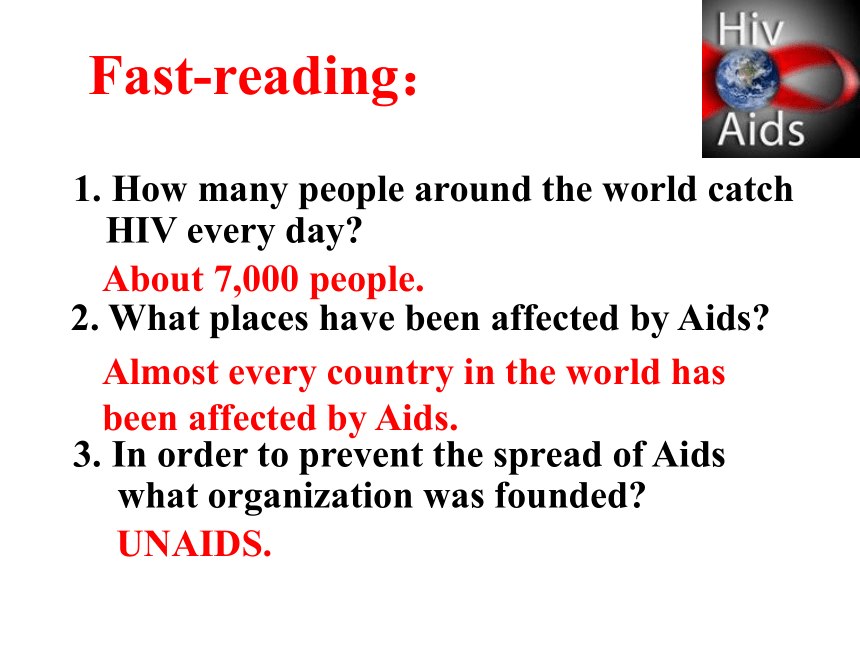 Fast-reading：

Hiv
Aids

1. How many people around the world catch HIV every day?

About 7,000 people.

2. What places have been affected by Aids?

Almost every country in the world has been affected by Aids.

3. In order to prevent the spread of Aids what organization was founded?

UNAIDS.